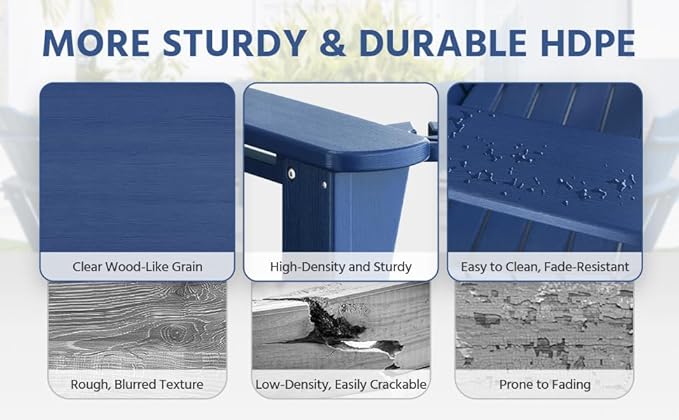 MORE STURDY & DURABLE HDPE

Clear Wood-Like Grain

High-Density and Sturdy

Easy to Clean, Fade-Resistant

Rough, Blurred Texture

Low-Density, Easily Crackable

Prone to Fading